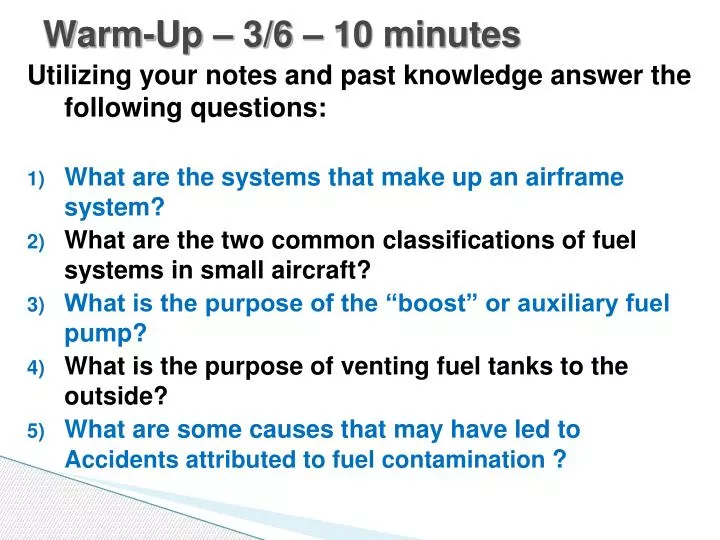 Warm-Up – 3/6 – 10 minutes

Utilizing your notes and past knowledge answer the following questions:

1) What are the systems that make up an airframe system?
2) What are the two common classifications of fuel systems in small aircraft?
3) What is the purpose of the “boost” or auxiliary fuel pump?
4) What is the purpose of venting fuel tanks to the outside?
5) What are some causes that may have led to Accidents attributed to fuel contamination ?